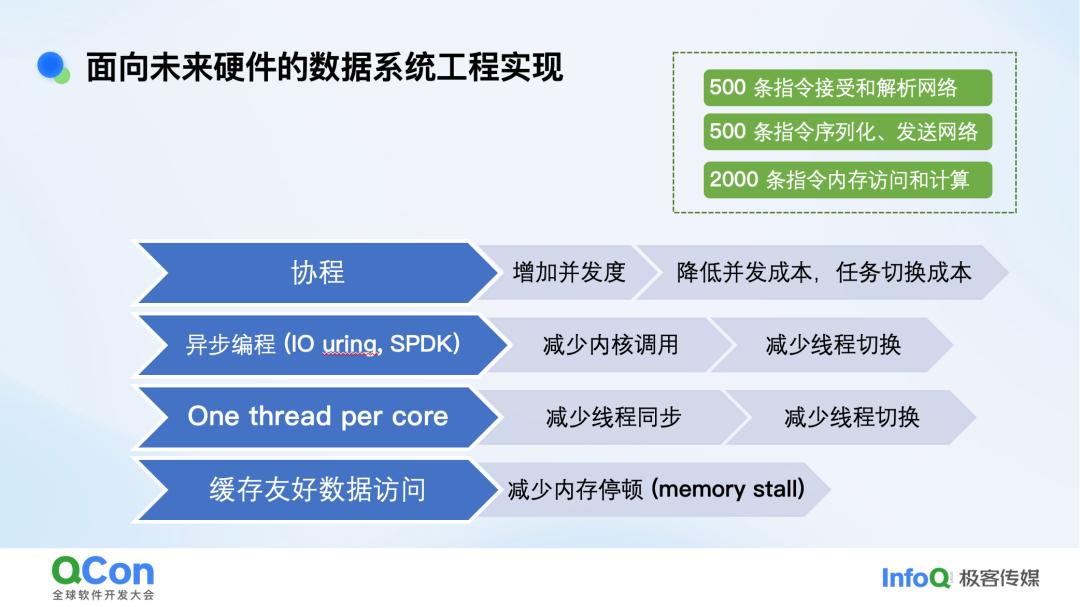 面向未来硬件的数据系统工程实现

500 条指令接受和解析网络
500 条指令序列化、发送网络
2000 条指令内存访问和计算

协程
增加并发度
降低并发成本，任务切换成本

异步编程 (IO uring, SPDK)
减少内核调用
减少线程切换

One thread per core
减少线程同步
减少线程切换

缓存友好数据访问
减少内存停顿 (memory stall)

QCon
全球软件开发大会

InfoQ 极客传媒